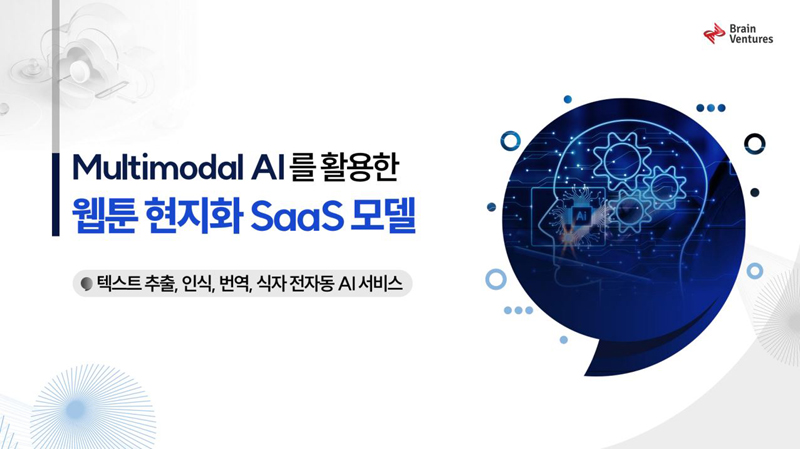 Brain Ventures

Multimodal AI를 활용한
웹툰 현지화 SaaS 모델

텍스트 추출, 인식, 번역, 식자 전자동 AI 서비스

AI